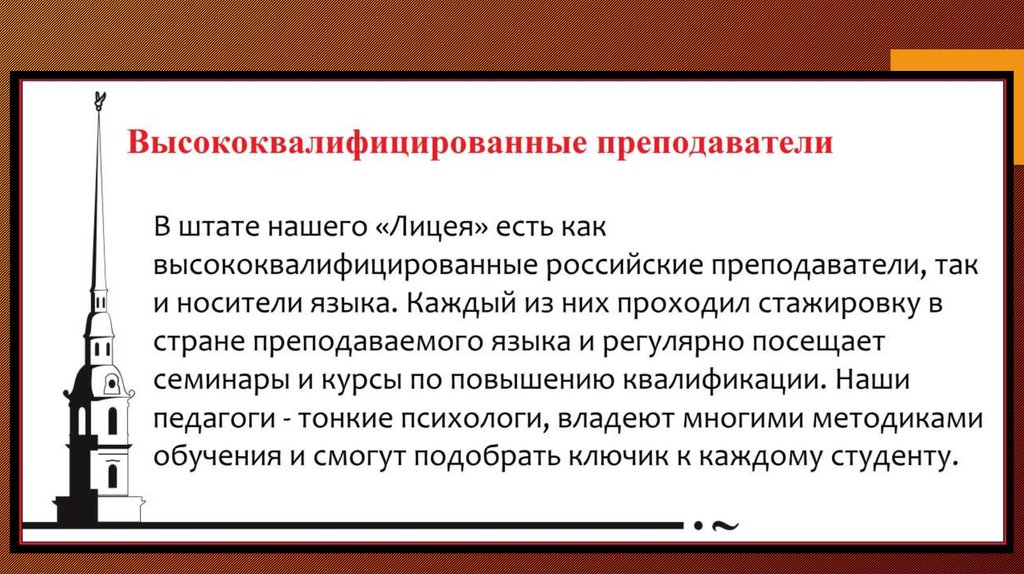 Высококвалифицированные преподаватели

В штате нашего «Лицея» есть как высококвалифицированные российские преподаватели, так и носители языка. Каждый из них проходил стажировку в стране преподаваемого языка и регулярно посещает семинары и курсы по повышению квалификации. Наши педагоги - тонкие психологи, владеют многими методиками обучения и смогут подобрать ключик к каждому студенту.